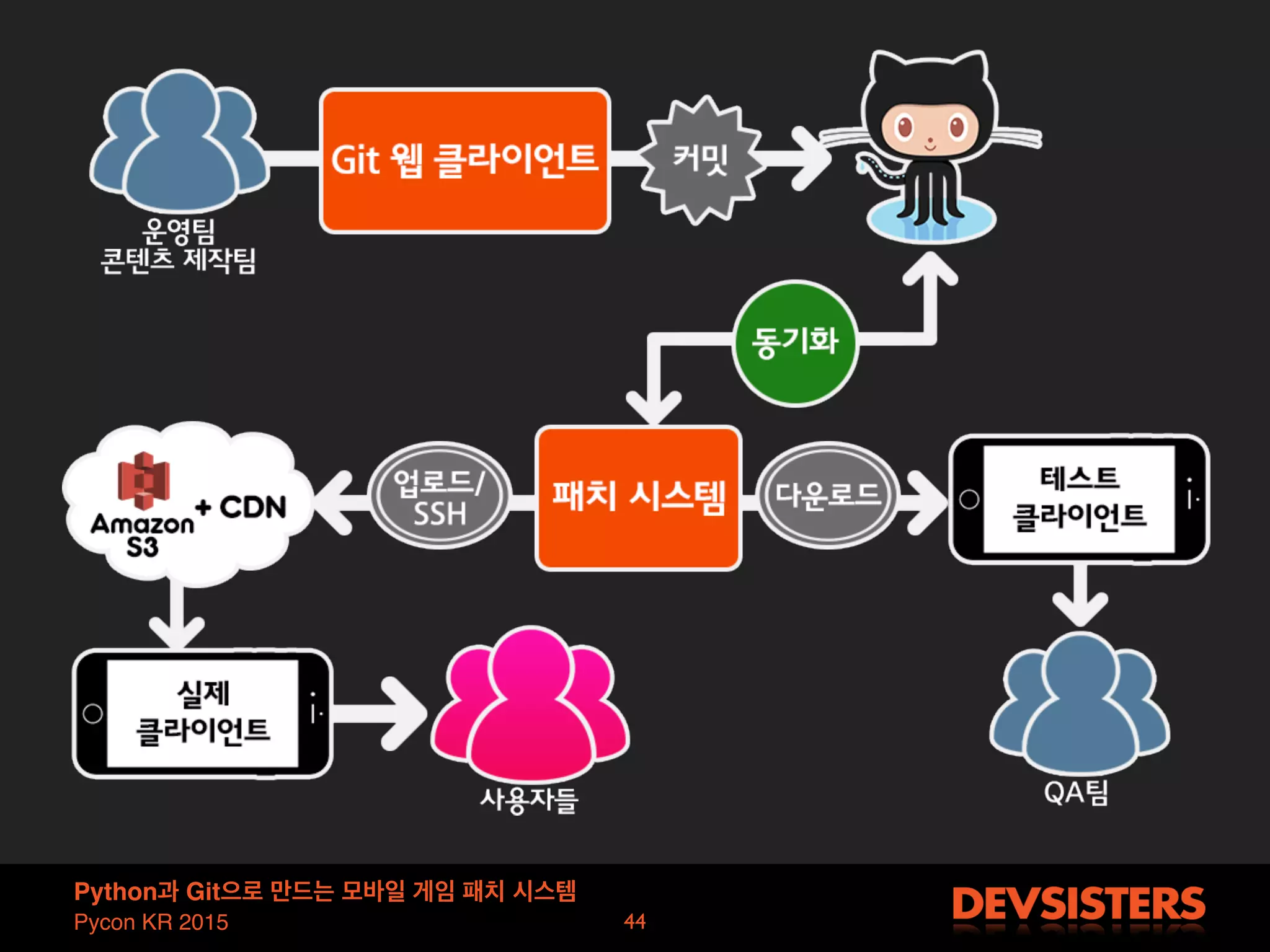 운영팀
콘텐츠 제작팀

Git 웹 클라이언트

커밋

동기화

Amazon S3 + CDN

업로드/
SSH

패치 시스템

다운로드

테스트
클라이언트

실제
클라이언트

사용자들

QA팀

Python과 Git으로 만드는 모바일 게임 패치 시스템
Pycon KR 2015

44

DEVSISTERS